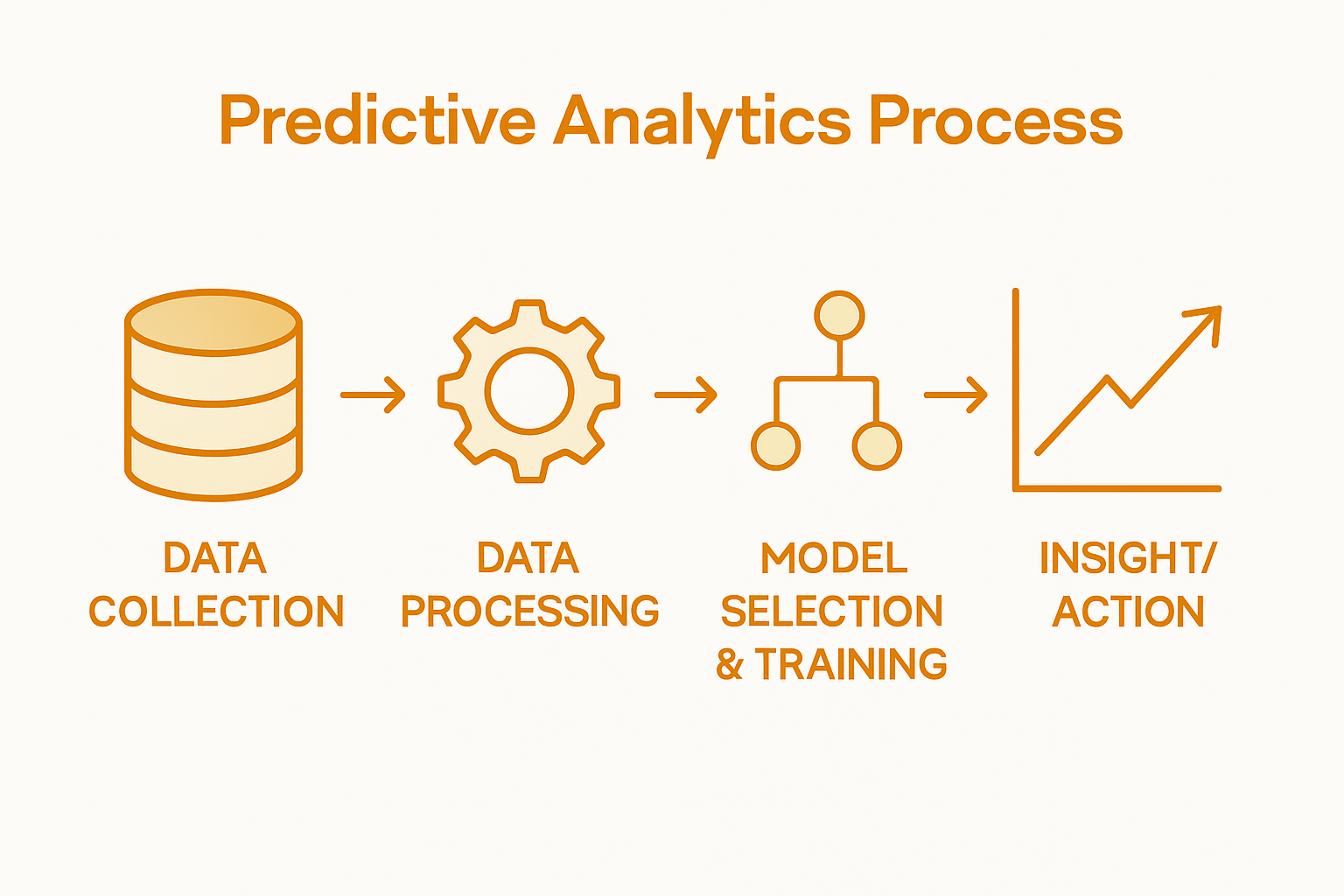 Predictive Analytics Process

DATA COLLECTION

DATA PROCESSING

MODEL SELECTION & TRAINING

INSIGHT/ ACTION